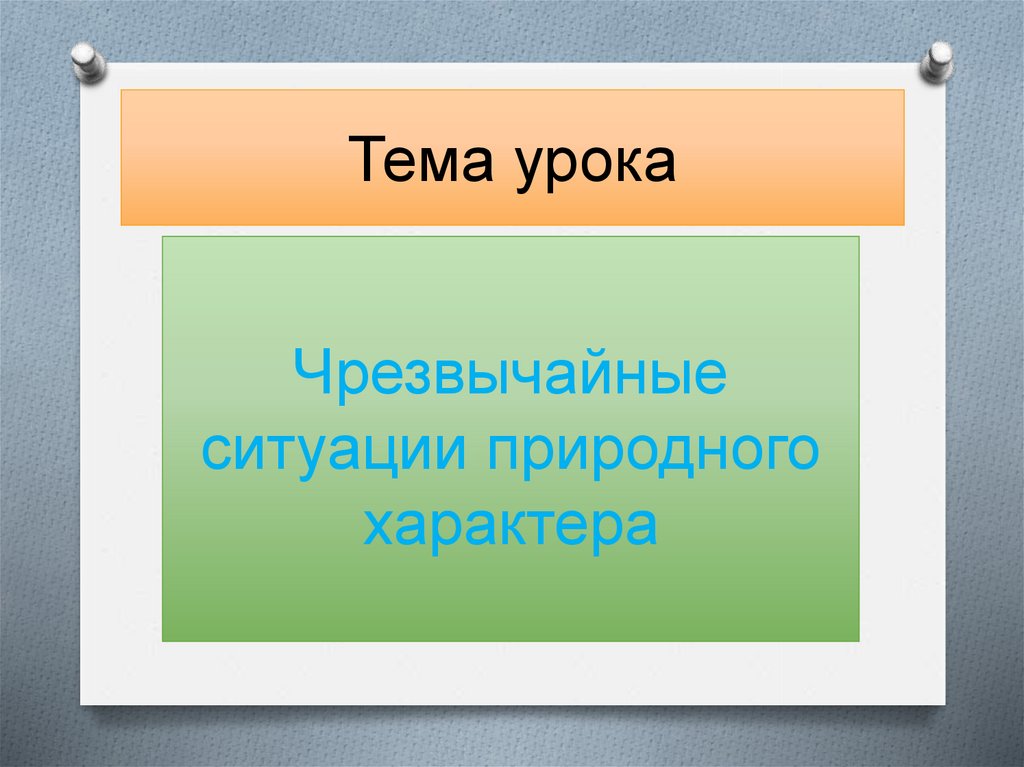 Тема урока

Чрезвычайные ситуации природного характера